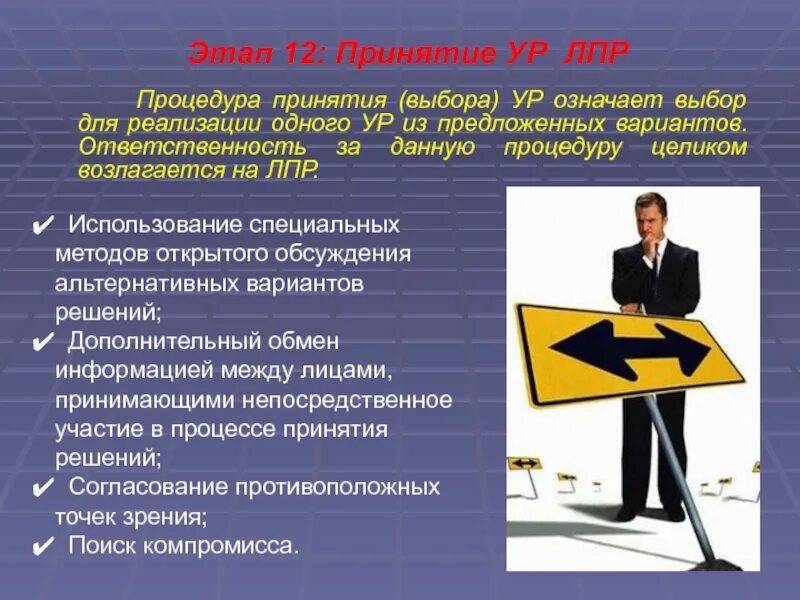 Этап 12: Принятие УР ЛПР

Процедура принятия (выбора) УР означает выбор для реализации одного УР из предложенных вариантов. Ответственность за данную процедуру целиком возлагается на ЛПР.

✔ Использование специальных методов открытого обсуждения альтернативных вариантов решений;
✔ Дополнительный обмен информацией между лицами, принимающими непосредственное участие в процессе принятия решений;
✔ Согласование противоположных точек зрения;
✔ Поиск компромисса.